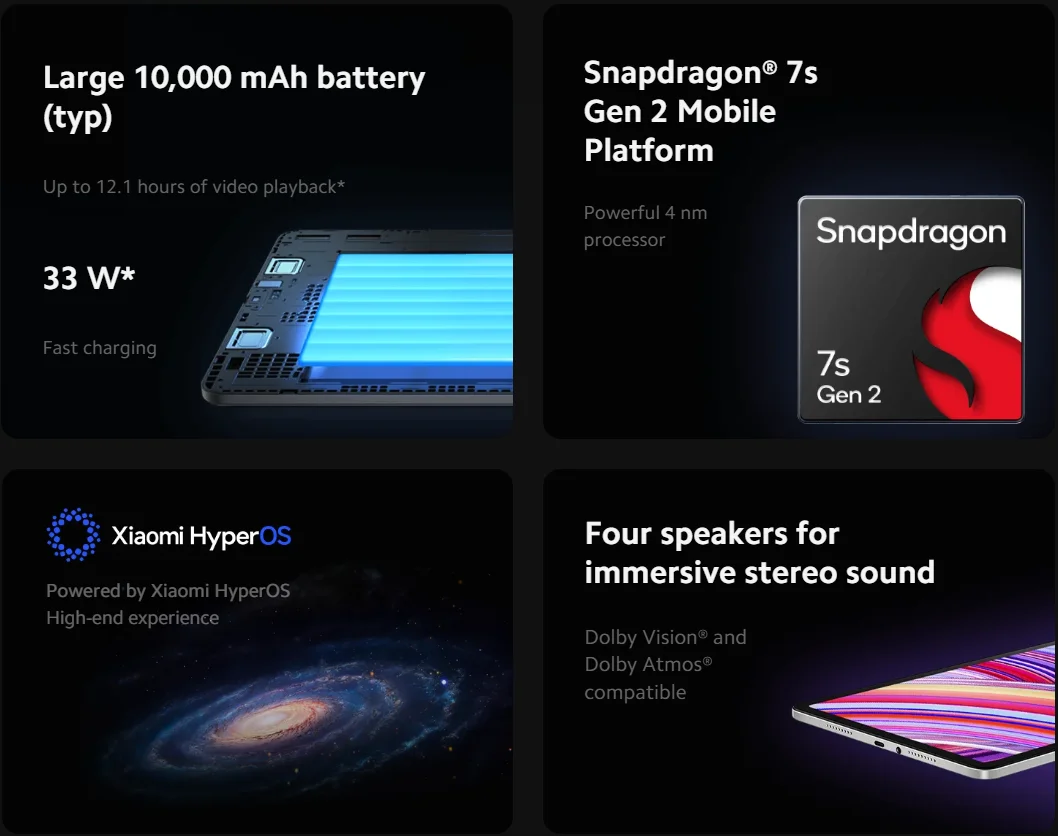 Large 10,000 mAh battery (typ)

Up to 12.1 hours of video playback*

33 W*

Fast charging

Snapdragon® 7s Gen 2 Mobile Platform

Powerful 4 nm processor

Snapdragon

7s
Gen 2

Xiaomi HyperOS

Powered by Xiaomi HyperOS
High-end experience

Four speakers for immersive stereo sound

Dolby Vision® and Dolby Atmos® compatible